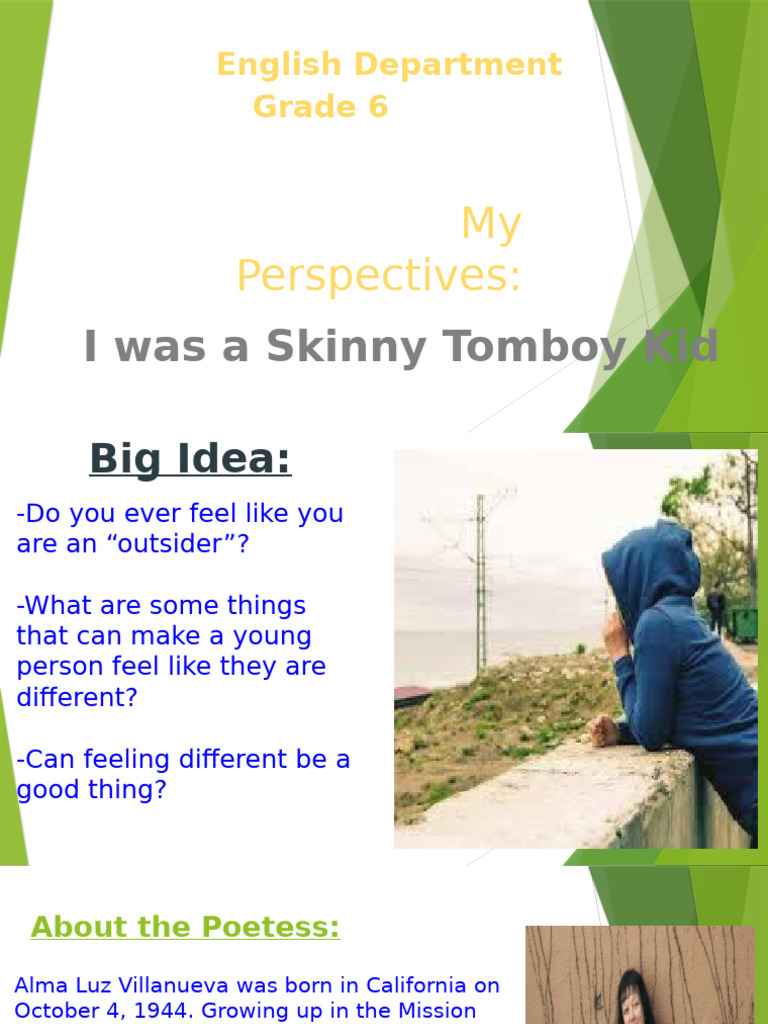 English Department
Grade 6

My Perspectives:

I was a Skinny Tomboy Kid

Big Idea:

-Do you ever feel like you are an “outsider”?

-What are some things that can make a young person feel like they are different?

-Can feeling different be a good thing?

About the Poetess:

Alma Luz Villanueva was born in California on October 4, 1944. Growing up in the Mission